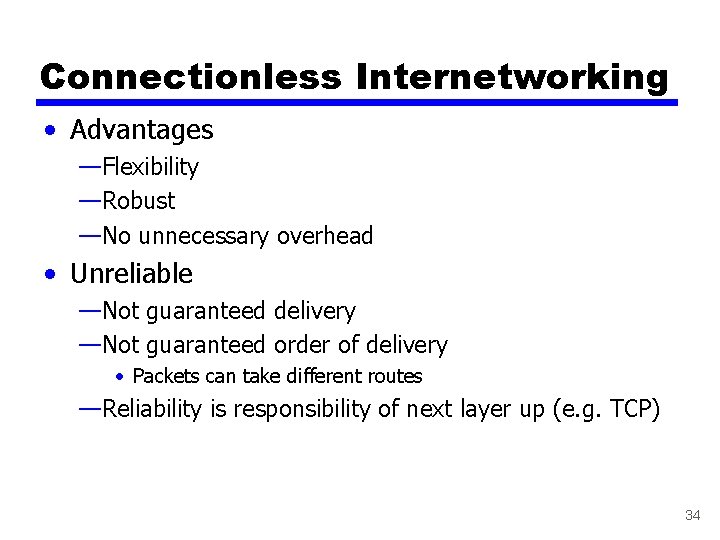 Connectionless Internetworking

• Advantages
—Flexibility
—Robust
—No unnecessary overhead
• Unreliable
—Not guaranteed delivery
—Not guaranteed order of delivery
• Packets can take different routes
—Reliability is responsibility of next layer up (e.g. TCP)

34